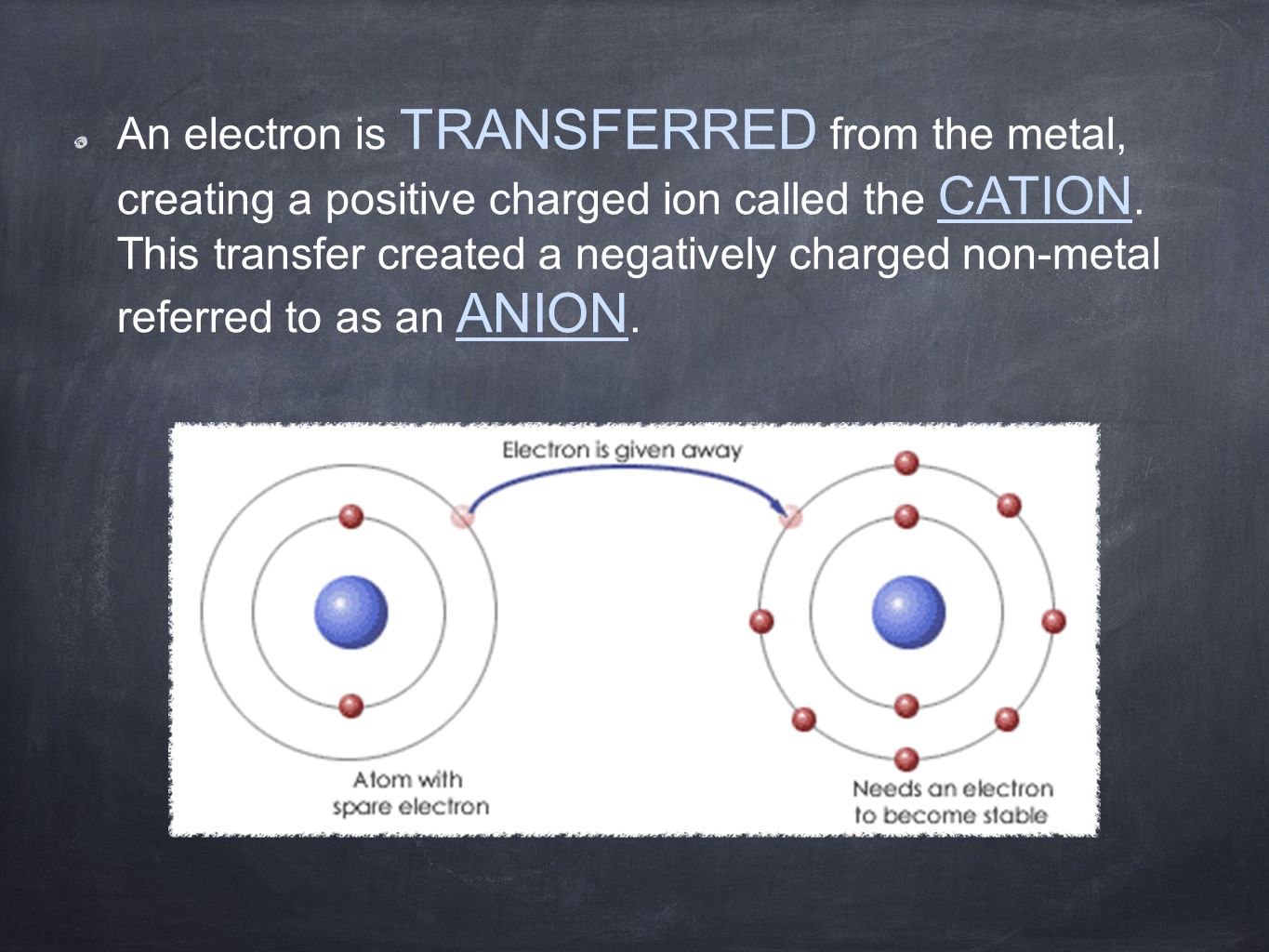 An electron is TRANSFERRED from the metal, creating a positive charged ion called the CATION. This transfer created a negatively charged non-metal referred to as an ANION.

Electron is given away

Atom with spare electron

Needs an electron to become stable